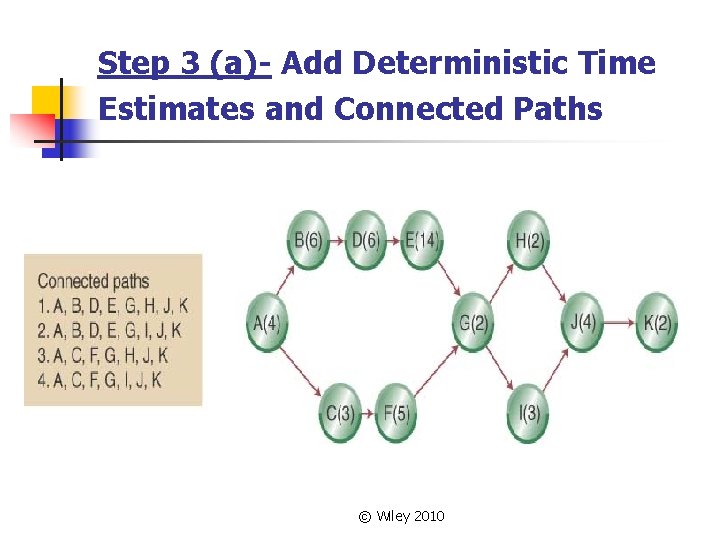 Step 3 (a)- Add Deterministic Time Estimates and Connected Paths

Connected paths
1. A, B, D, E, G, H, J, K
2. A, B, D, E, G, I, J, K
3. A, C, F, G, H, J, K
4. A, C, F, G, I, J, K

B(6) D(6) E(14) H(2)
A(4) G(2) J(4) K(2)
C(3) F(5) I(3)

© Wiley 2010